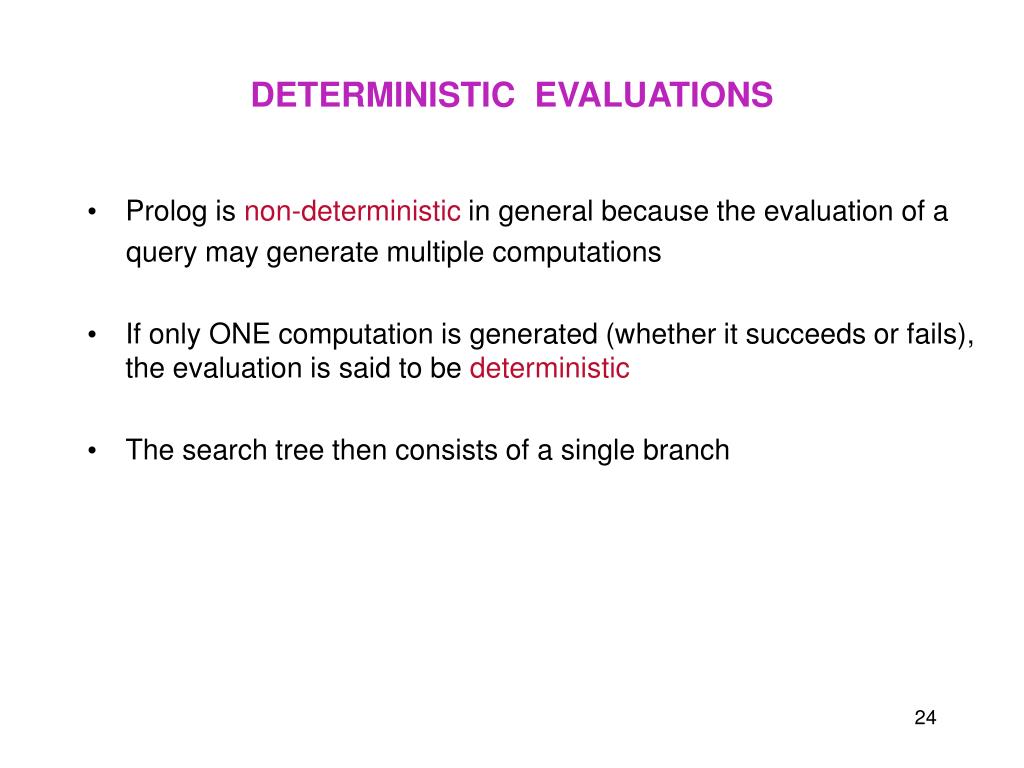 DETERMINISTIC EVALUATIONS

• Prolog is non-deterministic in general because the evaluation of a query may generate multiple computations

• If only ONE computation is generated (whether it succeeds or fails), the evaluation is said to be deterministic

• The search tree then consists of a single branch

24